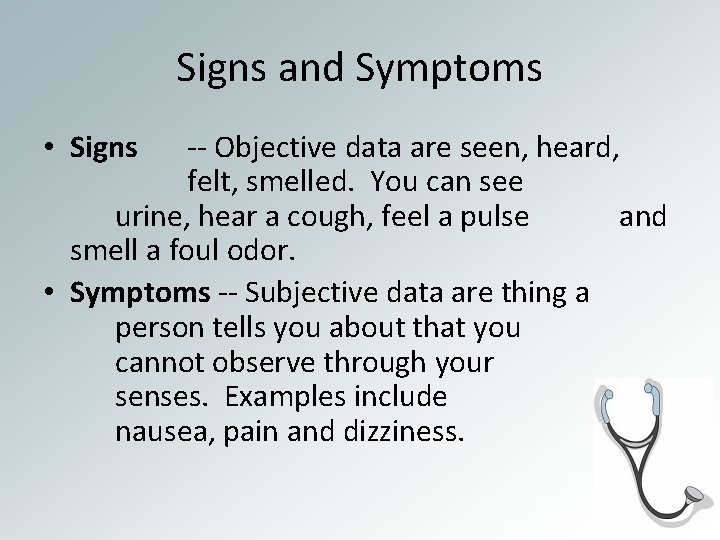 Signs and Symptoms

• Signs -- Objective data are seen, heard, felt, smelled. You can see urine, hear a cough, feel a pulse and smell a foul odor.

• Symptoms -- Subjective data are thing a person tells you about that you cannot observe through your senses. Examples include nausea, pain and dizziness.